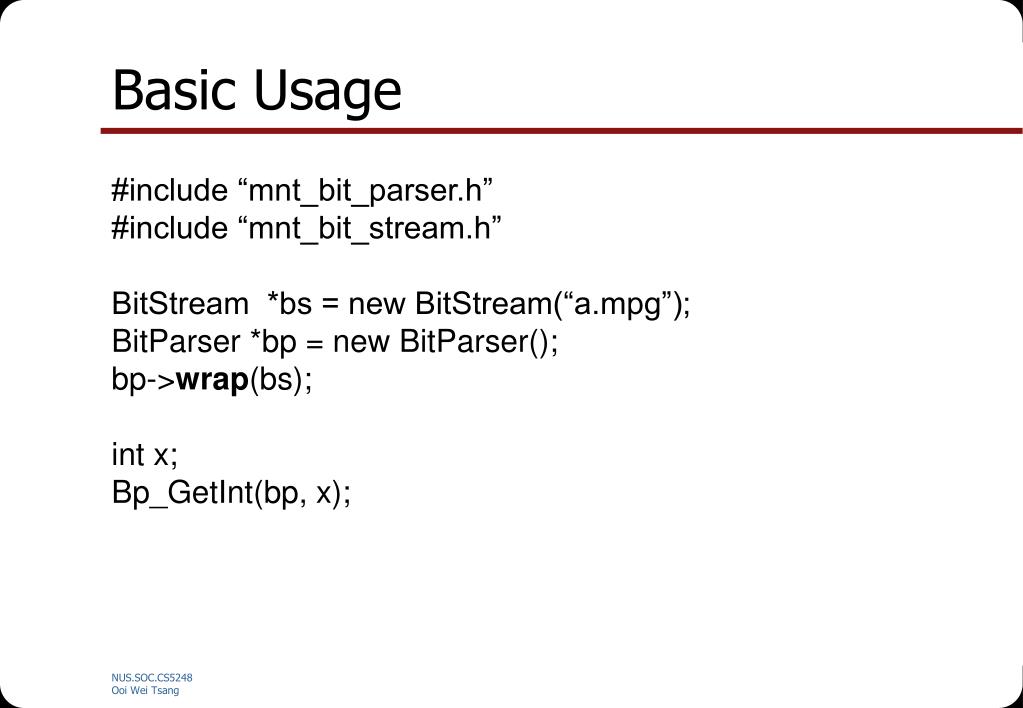 Basic Usage

#include “mnt_bit_parser.h”
#include “mnt_bit_stream.h”

BitStream *bs = new BitStream(“a.mpg”);
BitParser *bp = new BitParser();
bp->wrap(bs);

int x;
Bp_GetInt(bp, x);

NUS.SOC.CS5248
Ooi Wei Tsang